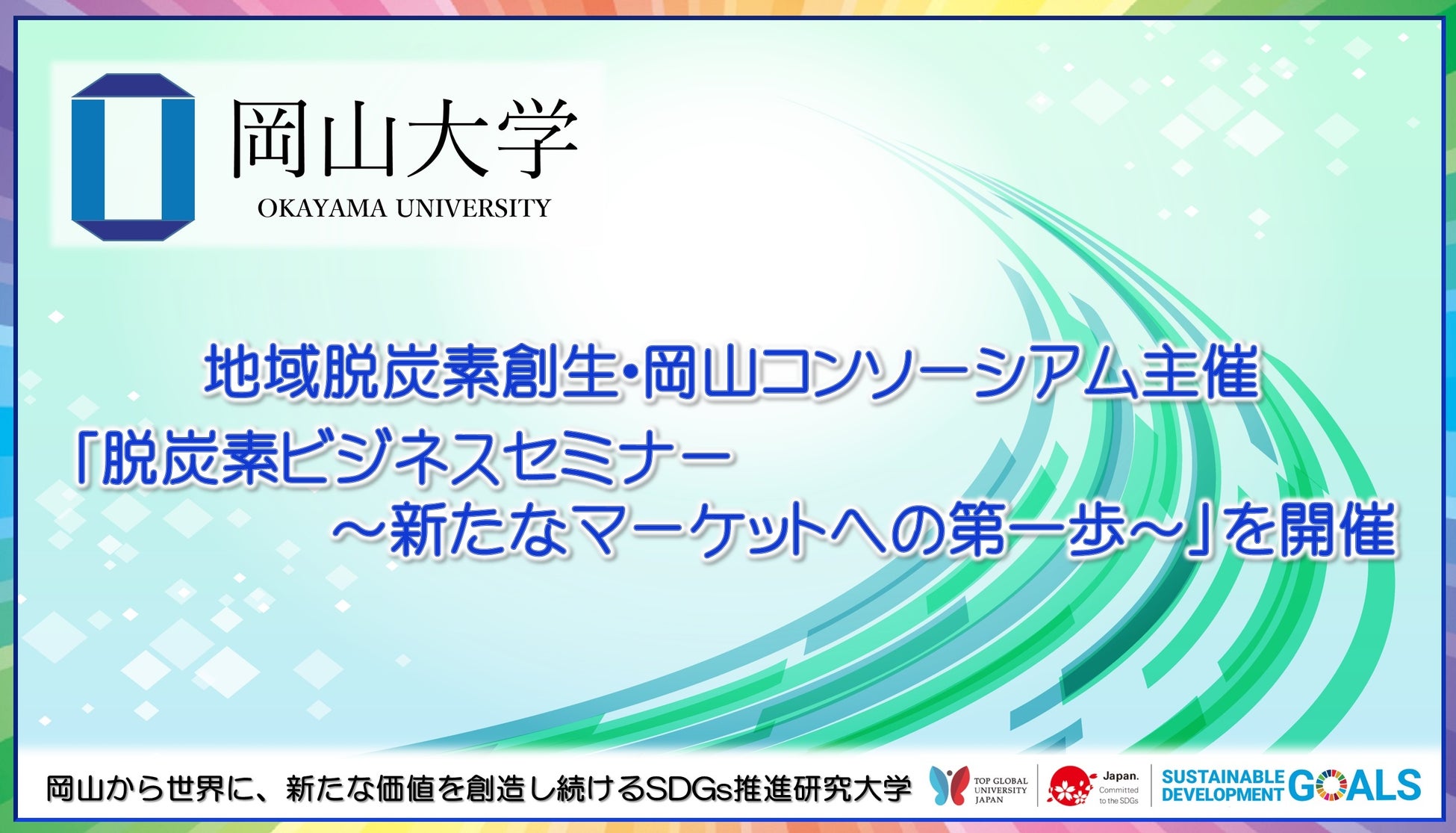 岡山大学
OKAYAMA UNIVERSITY

地域脱炭素創生・岡山コンソーシアム主催
「脱炭素ビジネスセミナー
～新たなマーケットへの第一歩～」を開催

岡山から世界に、新たな価値を創造し続けるSDGs推進研究大学

TOP GLOBAL UNIVERSITY JAPAN

Japan. Committed to the SDGs

SUSTAINABLE DEVELOPMENT GOALS